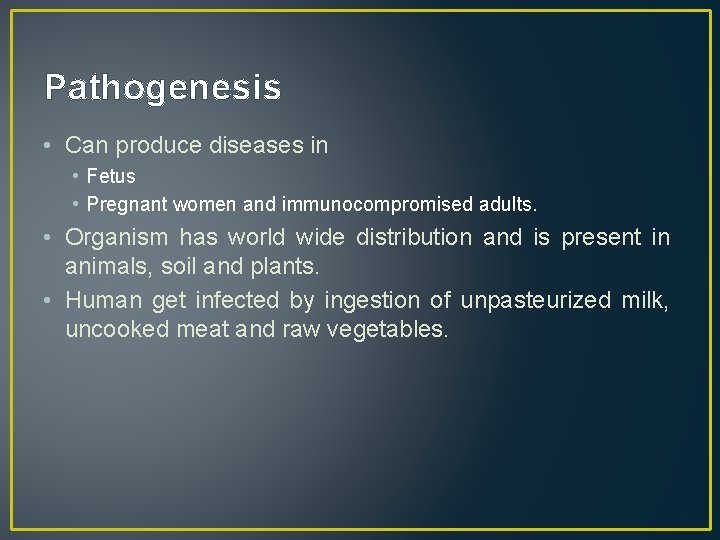 Pathogenesis

• Can produce diseases in
  • Fetus
  • Pregnant women and immunocompromised adults.
• Organism has world wide distribution and is present in animals, soil and plants.
• Human get infected by ingestion of unpasteurized milk, uncooked meat and raw vegetables.